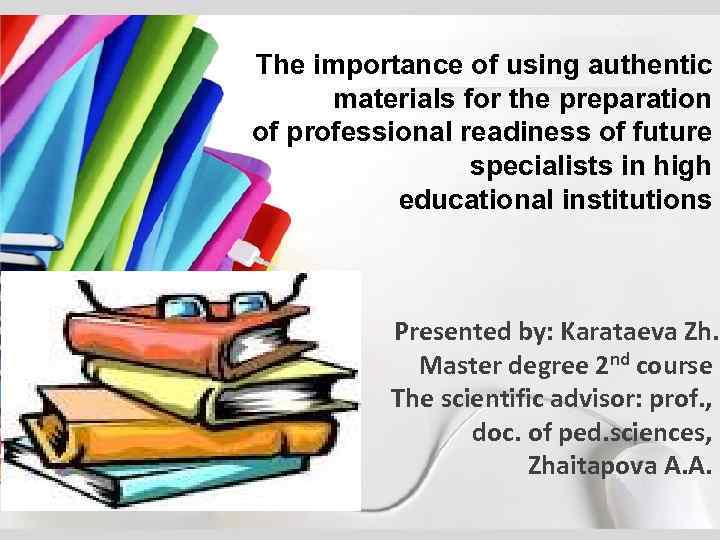 The importance of using authentic materials for the preparation of professional readiness of future specialists in high educational institutions

Presented by: Karataeva Zh.
Master degree 2$^{nd}$ course
The scientific advisor: prof., doc. of ped.sciences, Zhaitapova A.A.